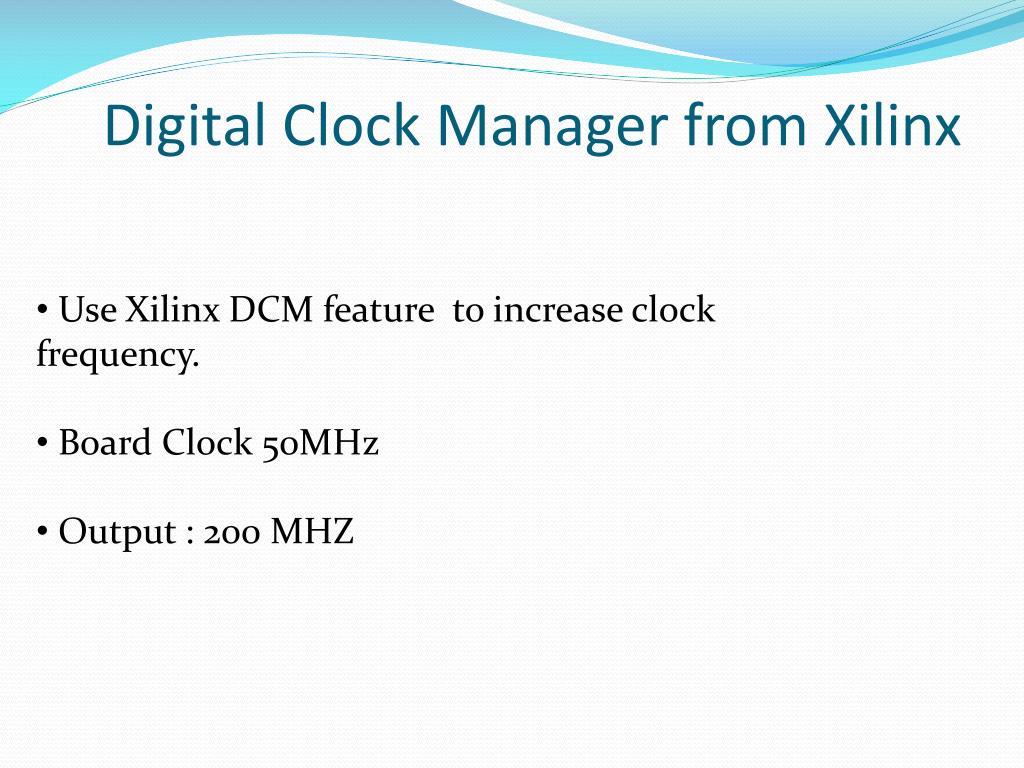 Digital Clock Manager from Xilinx

• Use Xilinx DCM feature to increase clock frequency.

• Board Clock 50MHz

• Output : 200 MHZ